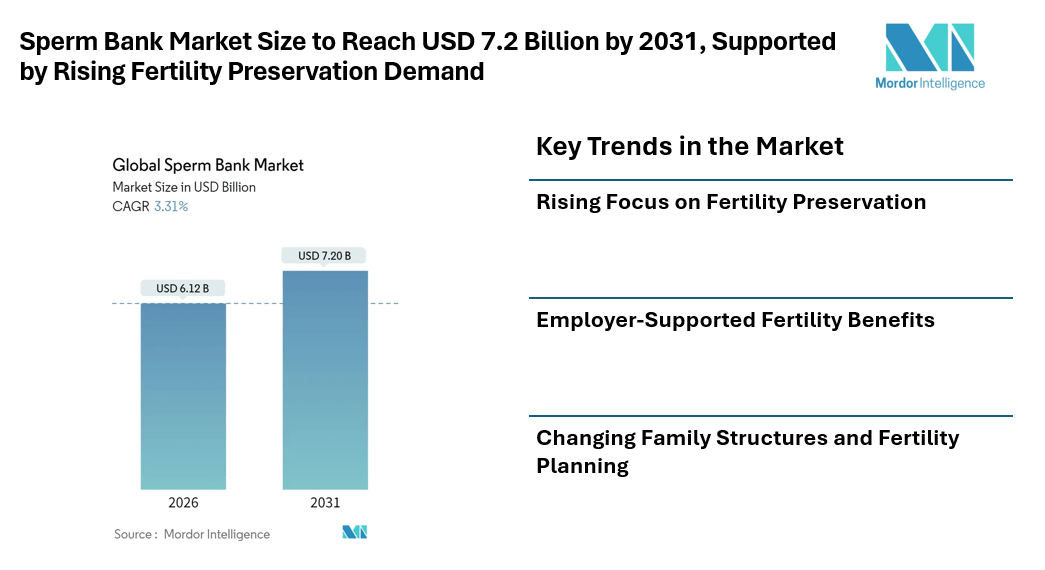 Sperm Bank Market Size to Reach USD 7.2 Billion by 2031, Supported by Rising Fertility Preservation Demand

Mordor Intelligence

Global Sperm Bank Market
Market Size in USD Billion
CAGR 3.31%

USD 6.12 B
USD 7.20 B

2026
2031

Source : Mordor Intelligence

Key Trends in the Market

Rising Focus on Fertility Preservation

Employer-Supported Fertility Benefits

Changing Family Structures and Fertility Planning